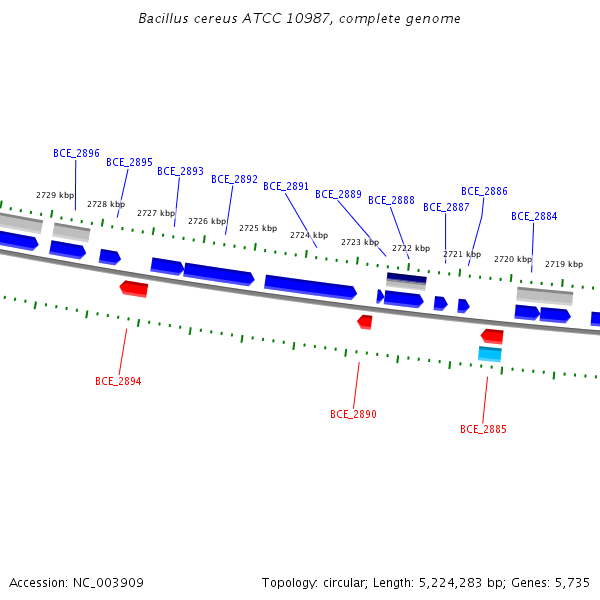 Bacillus cereus ATCC 10987, complete genome

BCE_2896
BCE_2895
BCE_2893
BCE_2892
BCE_2891
BCE_2889
BCE_2888
BCE_2887
BCE_2886
BCE_2884

2729 kbp
2728 kbp
2727 kbp
2726 kbp
2725 kbp
2724 kbp
2723 kbp
2722 kbp
2721 kbp
2720 kbp
2719 kbp

BCE_2894
BCE_2890
BCE_2885

Accession: NC_003909

Topology: circular; Length: 5,224,283 bp; Genes: 5,735